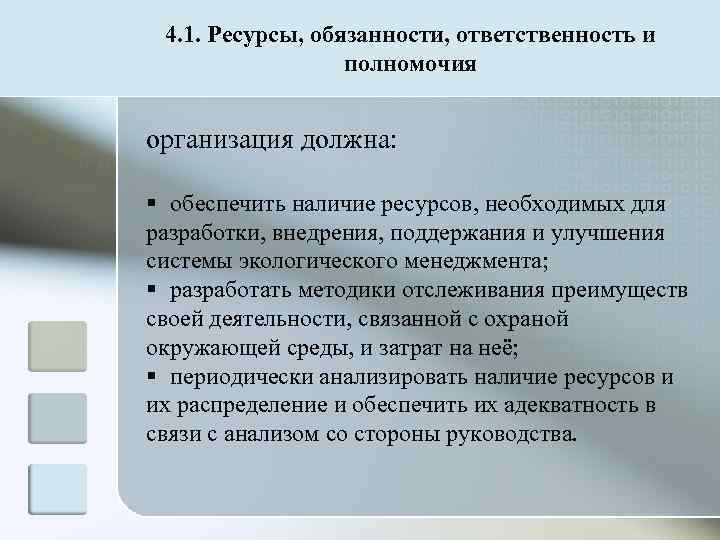 4.1. Ресурсы, обязанности, ответственность и полномочия

организация должна:

▪ обеспечить наличие ресурсов, необходимых для разработки, внедрения, поддержания и улучшения системы экологического менеджмента;
▪ разработать методики отслеживания преимуществ своей деятельности, связанной с охраной окружающей среды, и затрат на неё;
▪ периодически анализировать наличие ресурсов и их распределение и обеспечить их адекватность в связи с анализом со стороны руководства.